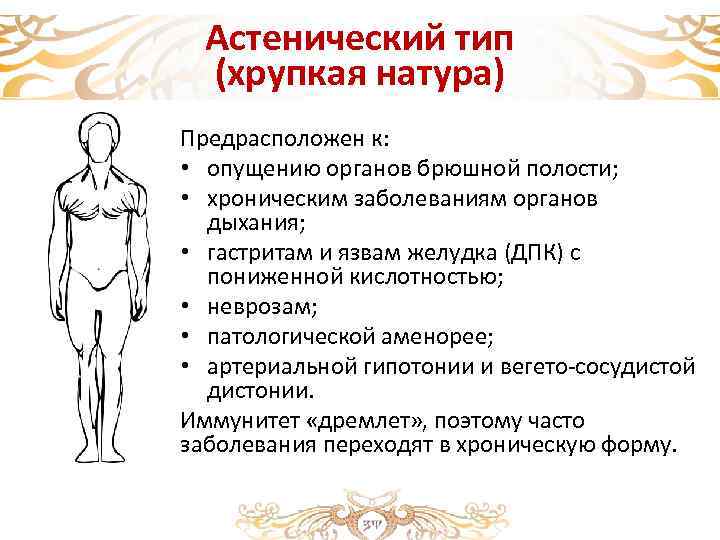 Астенический тип
(хрупкая натура)

Предрасположен к:
• опущению органов брюшной полости;
• хроническим заболеваниям органов дыхания;
• гастритам и язвам желудка (ДПК) с пониженной кислотностью;
• неврозам;
• патологической аменорее;
• артериальной гипотонии и вегето-сосудистой дистонии.
Иммунитет «дремлет», поэтому часто заболевания переходят в хроническую форму.